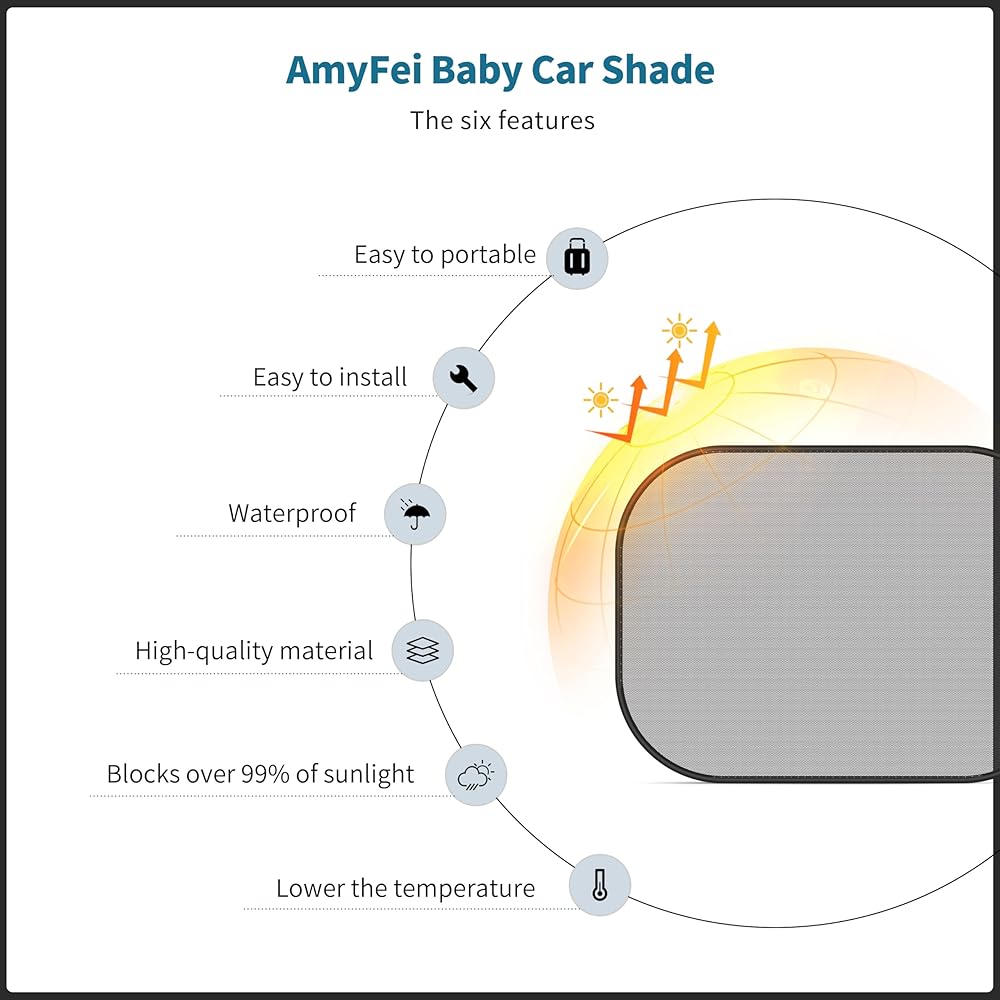 AmyFei Baby Car Shade

The six features

Easy to portable

Easy to install

Waterproof

High-quality material

Blocks over 99% of sunlight

Lower the temperature